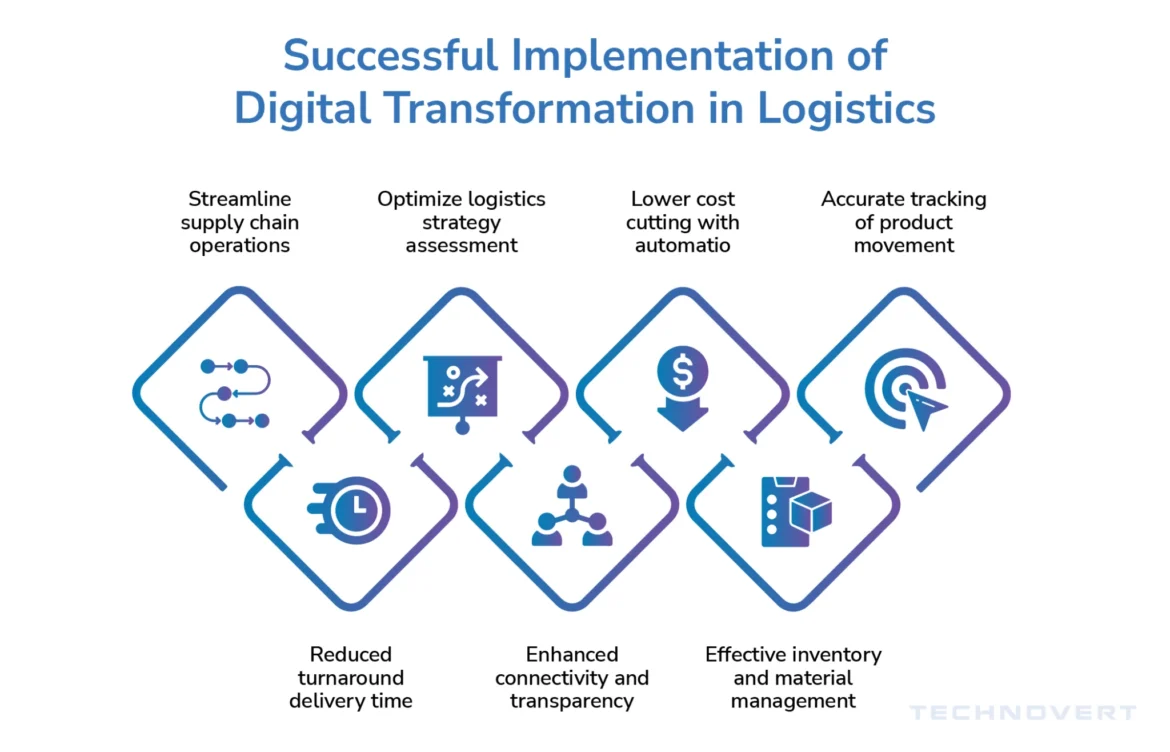 Successful Implementation of Digital Transformation in Logistics

Streamline supply chain operations

Optimize logistics strategy assessment

Lower cost cutting with automatio

Accurate tracking of product movement

Reduced turnaround delivery time

Enhanced connectivity and transparency

Effective inventory and material management

TECHNOVERT